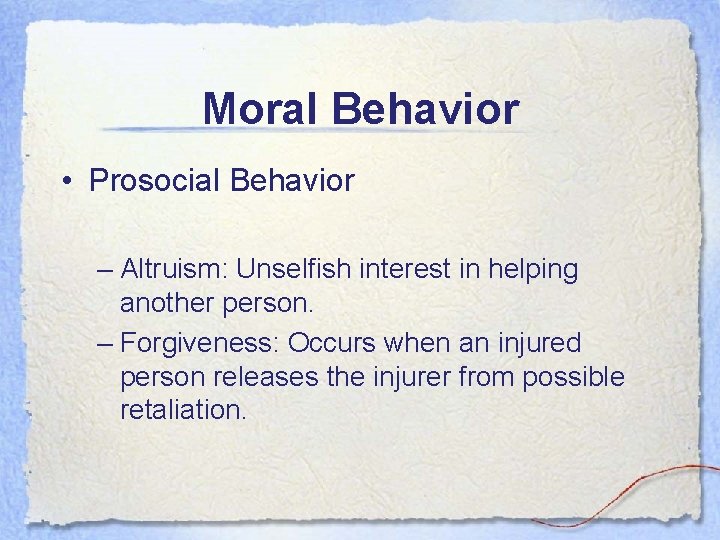 Moral Behavior

• Prosocial Behavior

– Altruism: Unselfish interest in helping another person.
– Forgiveness: Occurs when an injured person releases the injurer from possible retaliation.